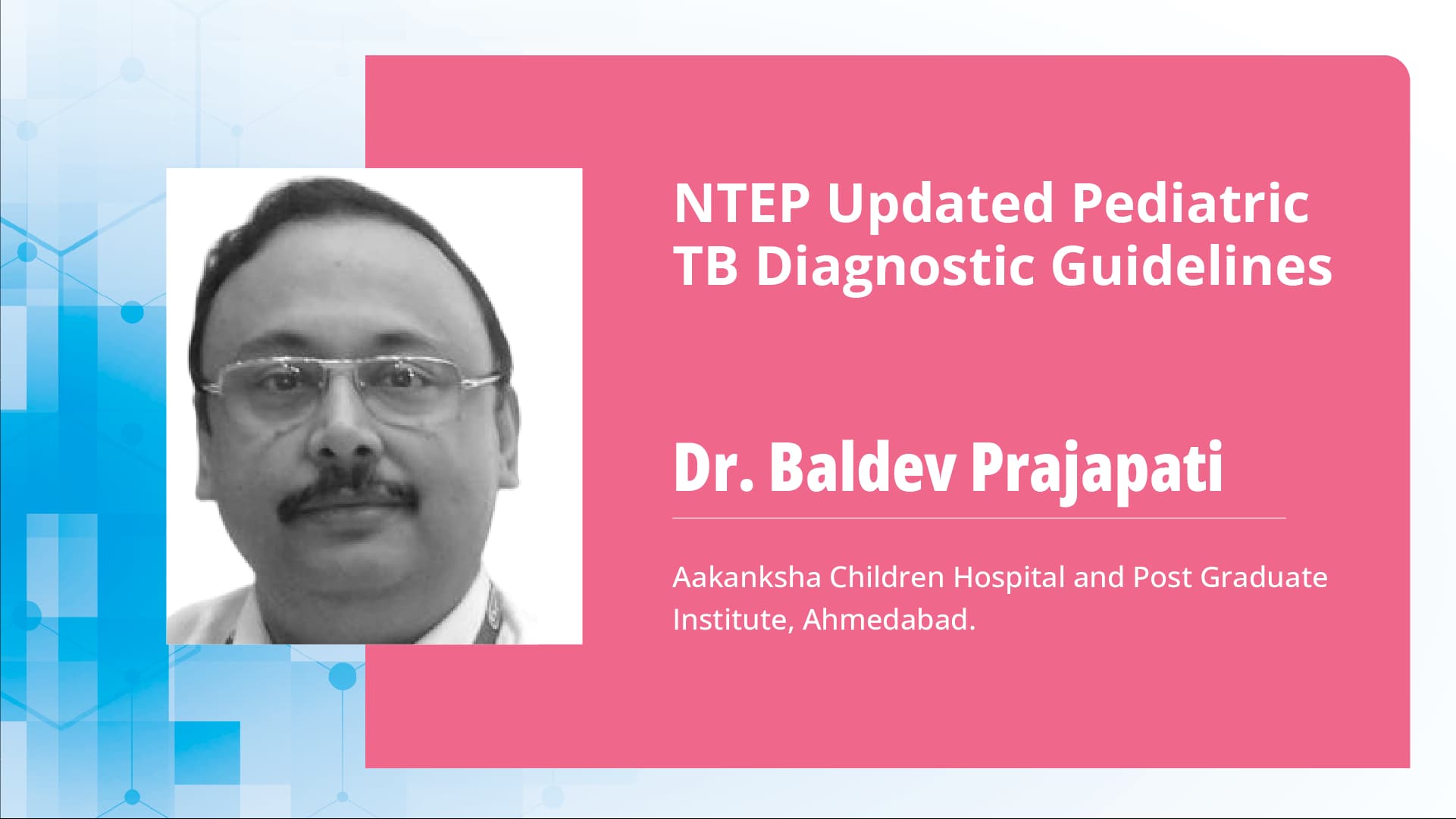 NTEP Updated Pediatric TB Diagnostic Guidelines

Dr. Baldev Prajapati

Aakanksha Children Hospital and Post Graduate Institute, Ahmedabad.